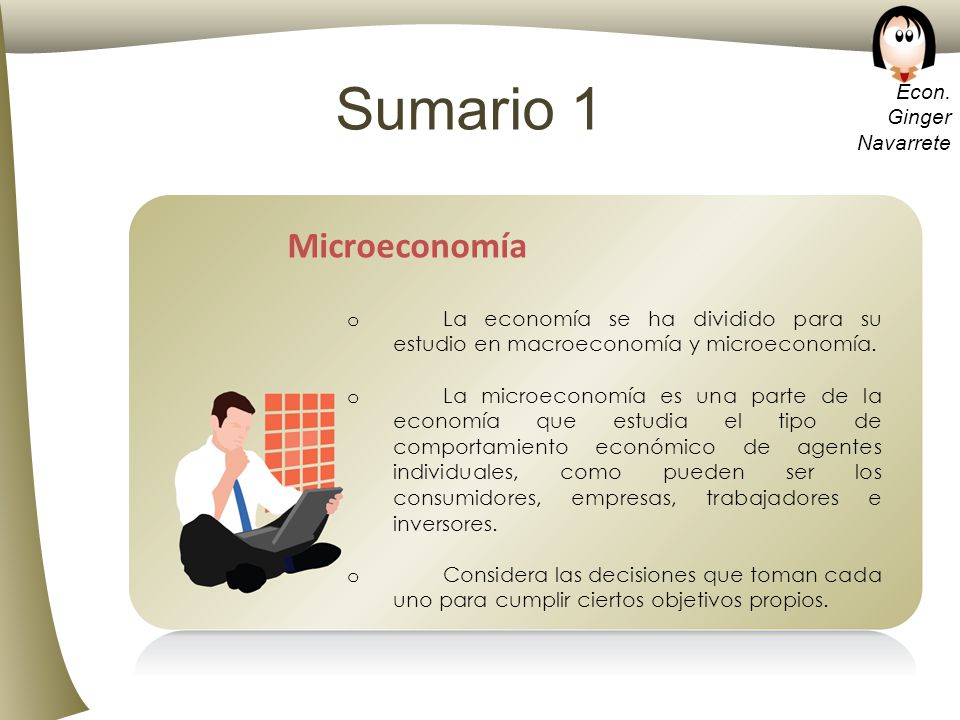 Sumario 1

Econ. Ginger Navarrete

Microeconomía

o La economía se ha dividido para su estudio en macroeconomía y microeconomía.

o La microeconomía es una parte de la economía que estudia el tipo de comportamiento económico de agentes individuales, como pueden ser los consumidores, empresas, trabajadores e inversores.

o Considera las decisiones que toman cada uno para cumplir ciertos objetivos propios.